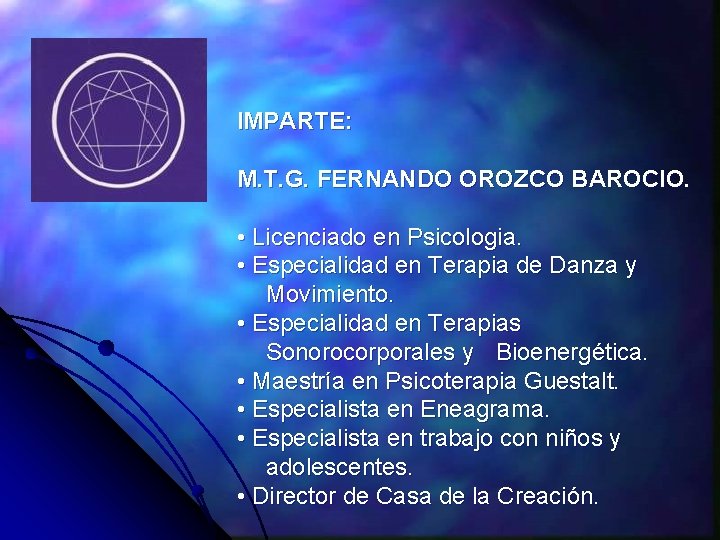 IMPARTE:

M.T.G. FERNANDO OROZCO BAROCIO.

• Licenciado en Psicologia.
• Especialidad en Terapia de Danza y Movimiento.
• Especialidad en Terapias Sonorocorporales y Bioenergética.
• Maestría en Psicoterapia Guestalt.
• Especialista en Eneagrama.
• Especialista en trabajo con niños y adolescentes.
• Director de Casa de la Creación.